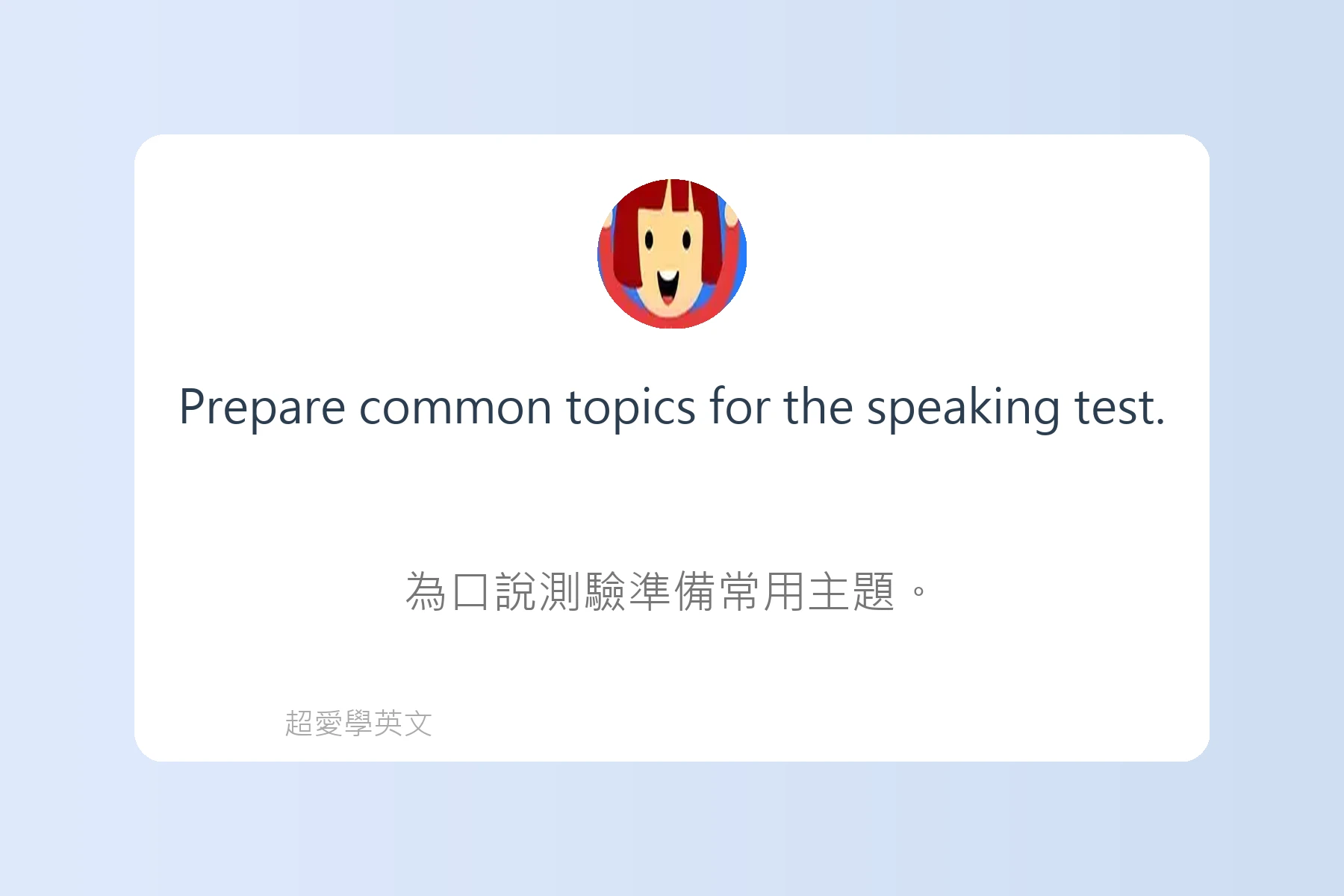 Prepare common topics for the speaking test.

為口說測驗準備常用主題。

超愛學英文